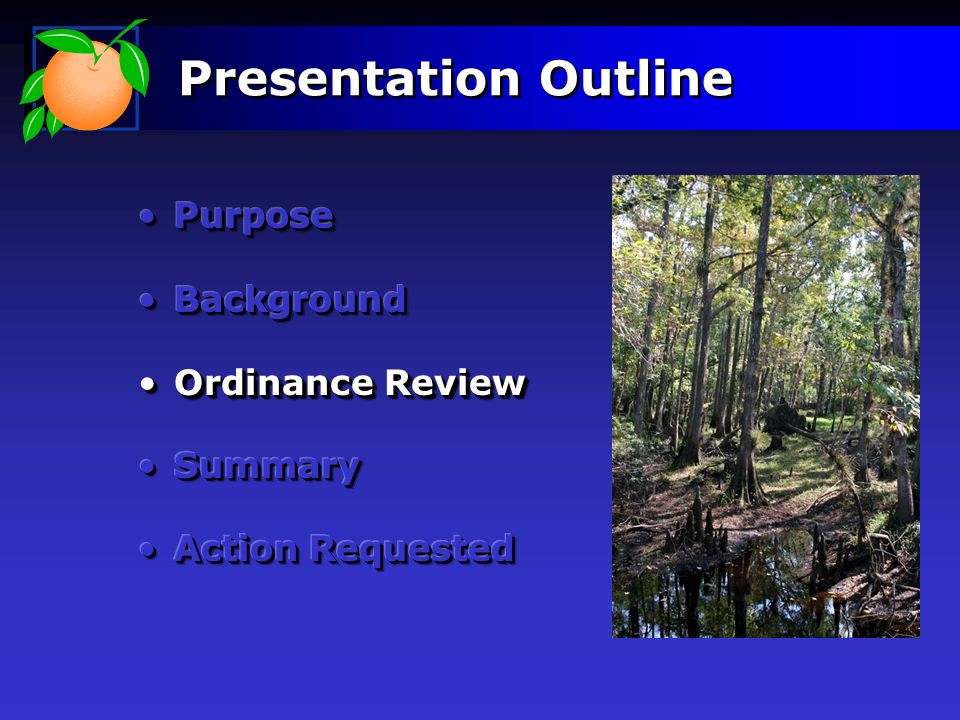 Presentation Outline

• Purpose
• Background
• Ordinance Review
• Summary
• Action Requested